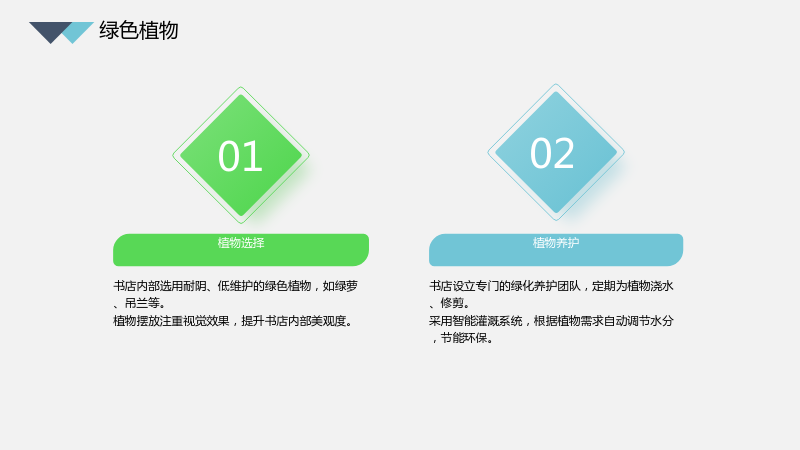 绿色植物

01

植物选择

书店内部选用耐阴、低维护的绿色植物，如绿萝、吊兰等。

植物摆放注重视觉效果，提升书店内部美观度。

02

植物养护

书店设立专门的绿化养护团队，定期为植物浇水、修剪。

采用智能灌溉系统，根据植物需求自动调节水分，节能环保。